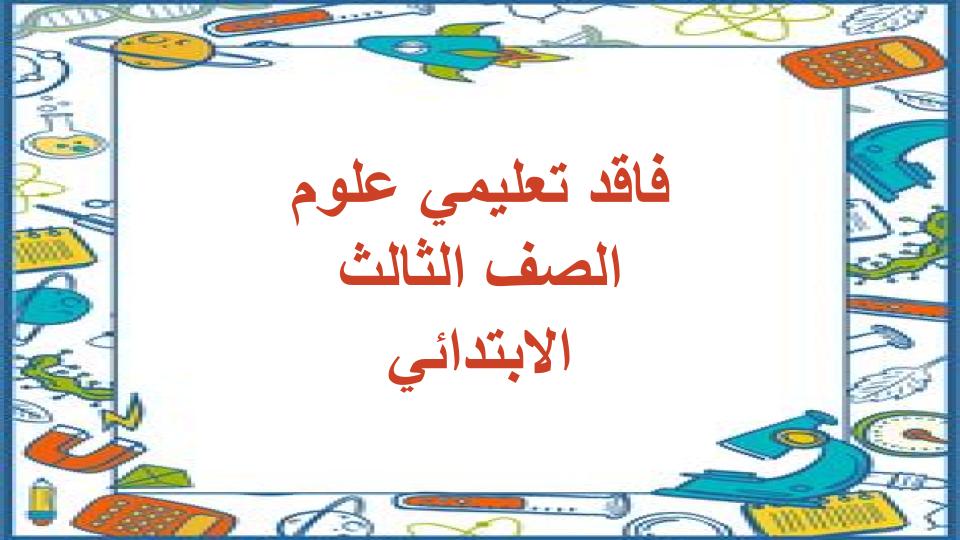 فاقد تعليمي علوم
الصف الثالث
الابتدائي